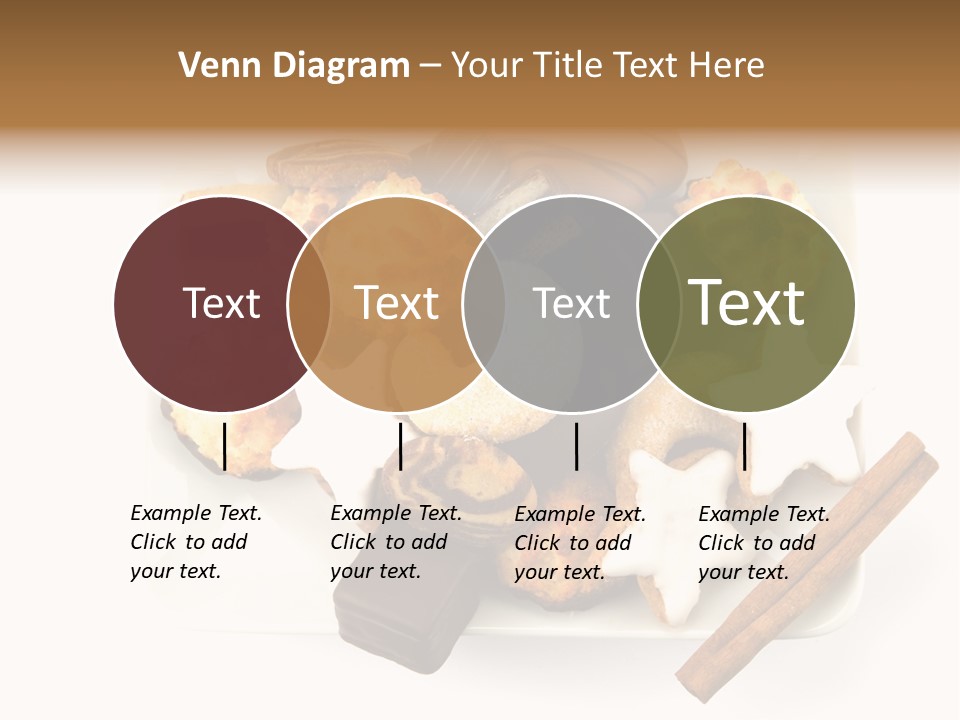 Venn Diagram – Your Title Text Here

Text

Text

Text

Text

Example Text. Click to add your text.

Example Text. Click to add your text.

Example Text. Click to add your text.

Example Text. Click to add your text.